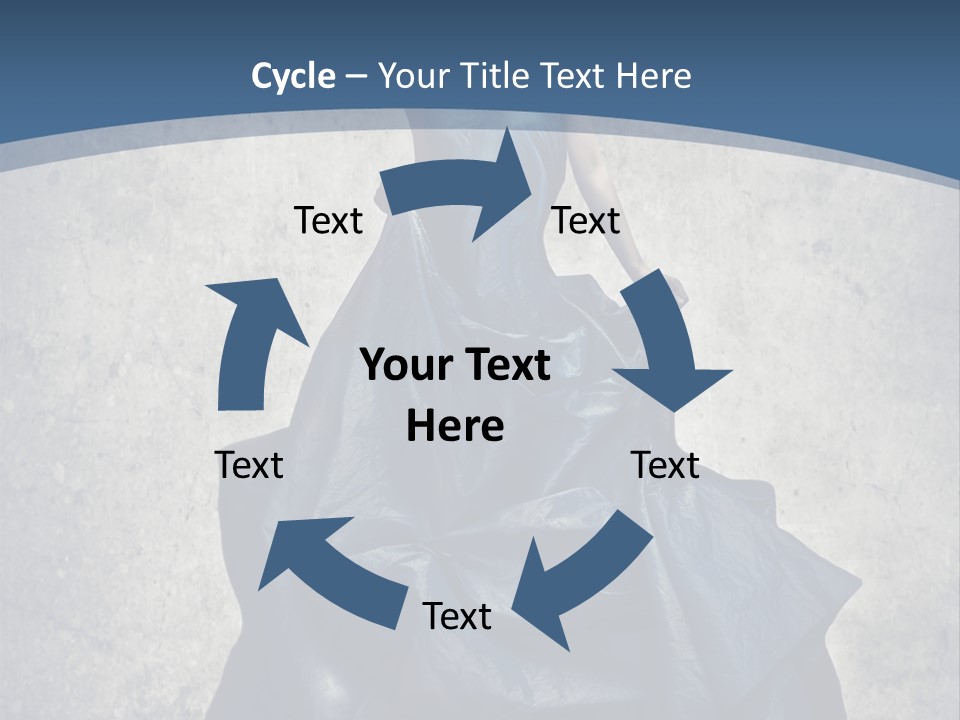 Cycle – Your Title Text Here

Text

Text

Your Text Here

Text

Text

Text